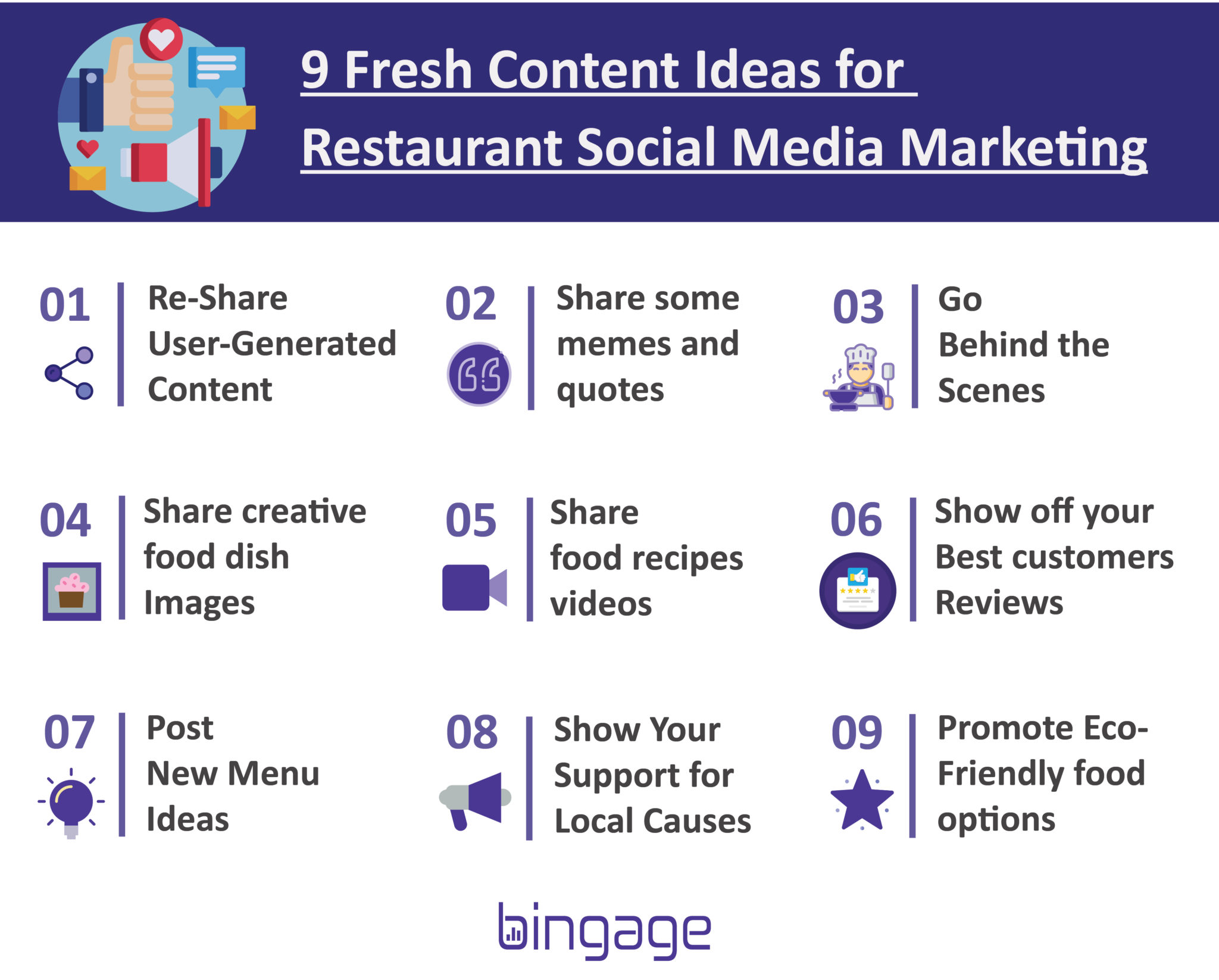 9 Fresh Content Ideas for Restaurant Social Media Marketing

01 Re-Share User-Generated Content

02 Share some memes and quotes

03 Go Behind the Scenes

04 Share creative food dish Images

05 Share food recipes videos

06 Show off your Best customers Reviews

07 Post New Menu Ideas

08 Show Your Support for Local Causes

09 Promote Eco-Friendly food options

bingage